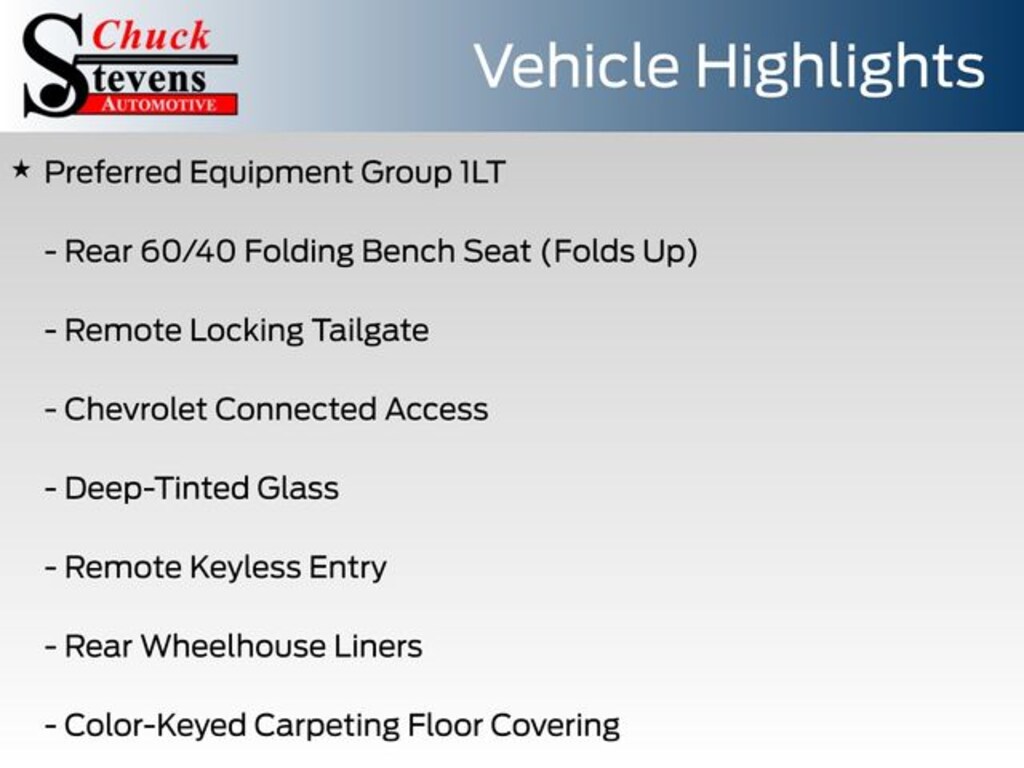 Chuck
Stevens
AUTOMOTIVE

Vehicle Highlights

★ Preferred Equipment Group 1LT

- Rear 60/40 Folding Bench Seat (Folds Up)

- Remote Locking Tailgate

- Chevrolet Connected Access

- Deep-Tinted Glass

- Remote Keyless Entry

- Rear Wheelhouse Liners

- Color-Keyed Carpeting Floor Covering